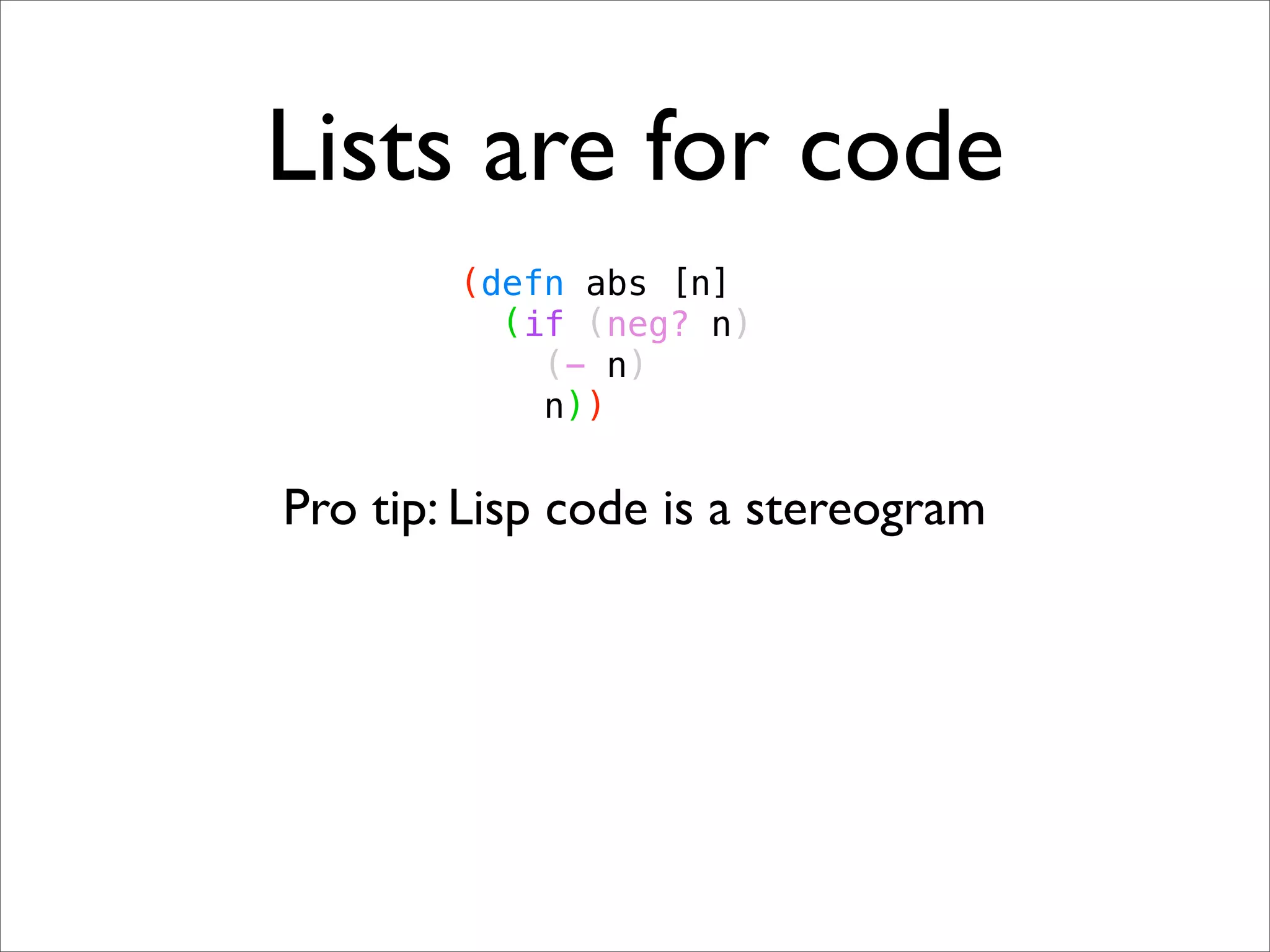 Lists are for code

(defn abs [n]
  (if (neg? n)
    (- n)
    n))

Pro tip: Lisp code is a stereogram